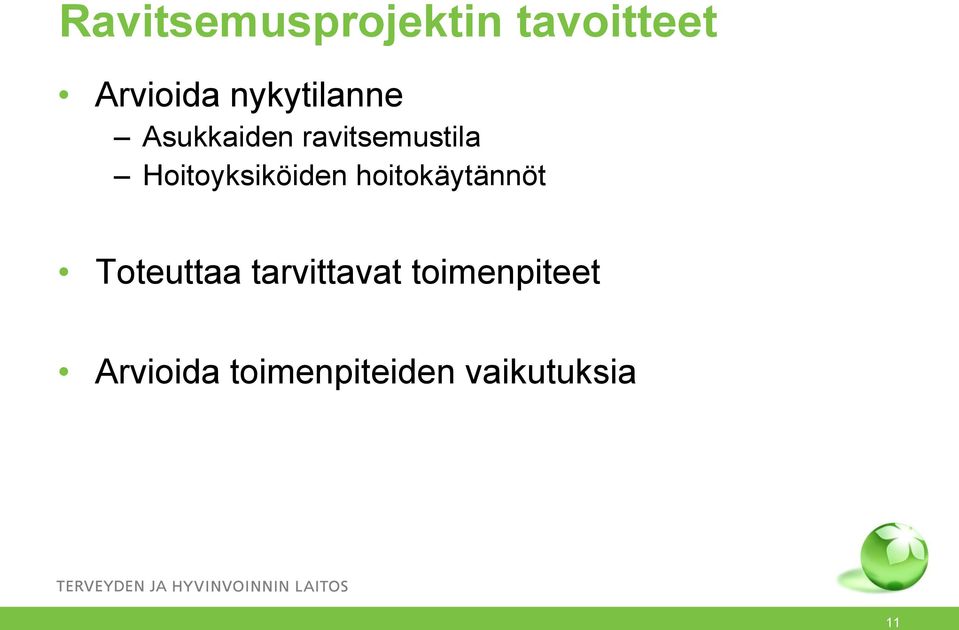 Ravitsemusprojektin tavoitteet

• Arvioida nykytilanne
– Asukkaiden ravitsemustila
– Hoitoyksiköiden hoitokäytännöt

• Toteuttaa tarvittavat toimenpiteet

• Arvioida toimenpiteiden vaikutuksia

TERVEYDEN JA HYVINVOINNIN LAITOS

11